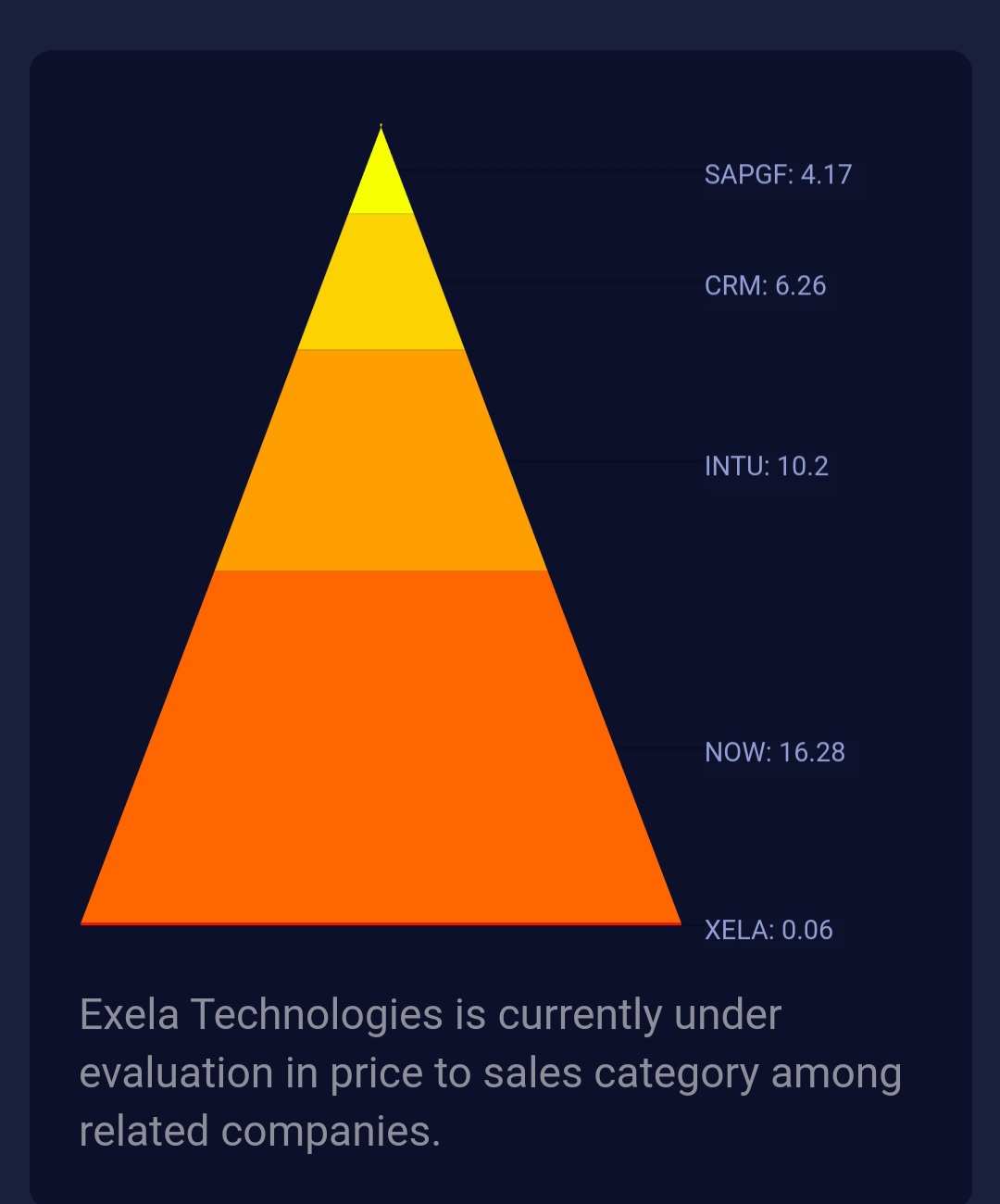 SAPGF: 4.17
CRM: 6.26
INTU: 10.2
NOW: 16.28
XELA: 0.06

Exela Technologies is currently under evaluation in price to sales category among related companies.